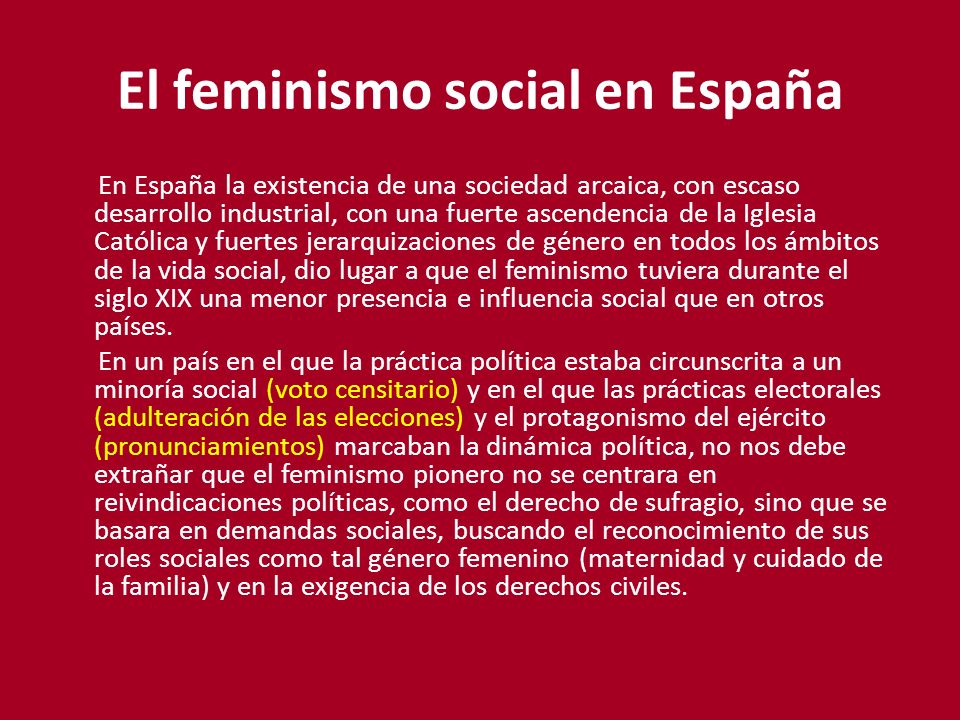 El feminismo social en España

En España la existencia de una sociedad arcaica, con escaso desarrollo industrial, con una fuerte ascendencia de la Iglesia Católica y fuertes jerarquizaciones de género en todos los ámbitos de la vida social, dio lugar a que el feminismo tuviera durante el siglo XIX una menor presencia e influencia social que en otros países.

En un país en el que la práctica política estaba circunscrita a un minoría social (voto censitario) y en el que las prácticas electorales (adulteración de las elecciones) y el protagonismo del ejército (pronunciamientos) marcaban la dinámica política, no nos debe extrañar que el feminismo pionero no se centrara en reivindicaciones políticas, como el derecho de sufragio, sino que se basara en demandas sociales, buscando el reconocimiento de sus roles sociales como tal género femenino (maternidad y cuidado de la familia) y en la exigencia de los derechos civiles.